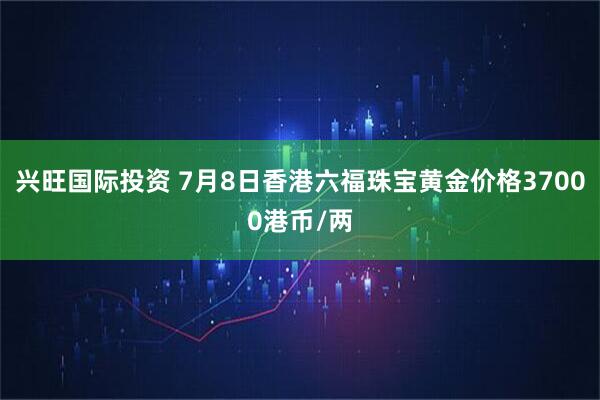 兴旺国际投资 7月8日香港六福珠宝黄金价格37000港币/两